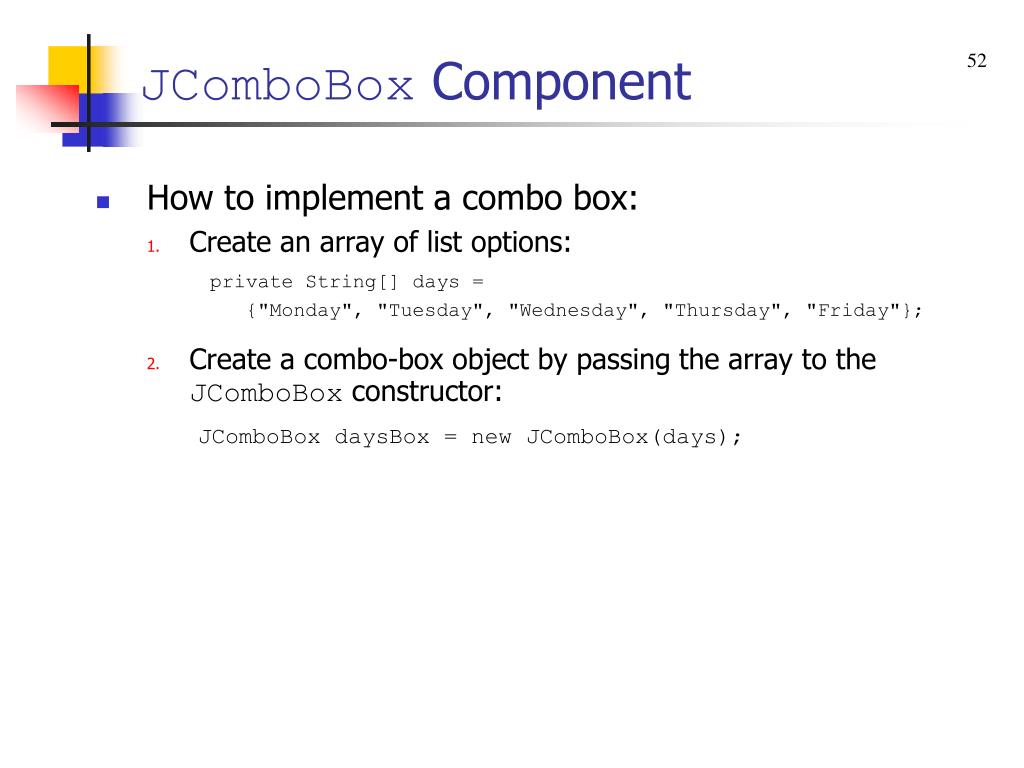 52

JComboBox Component

How to implement a combo box:

1. Create an array of list options:

private String[] days =
{"Monday", "Tuesday", "Wednesday", "Thursday", "Friday"};

2. Create a combo-box object by passing the array to the JComboBox constructor:

JComboBox daysBox = new JComboBox(days);